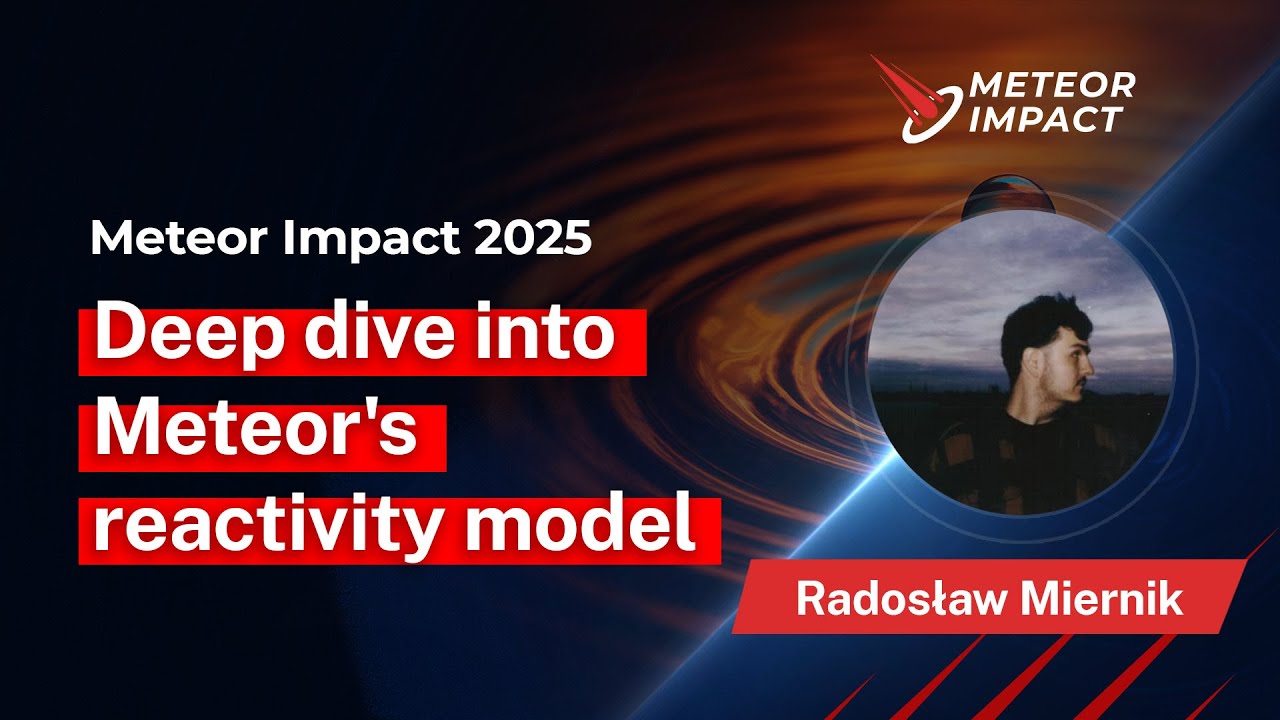 METEOR IMPACT

Meteor Impact 2025

Deep dive into Meteor's reactivity model

Radosław Miernik